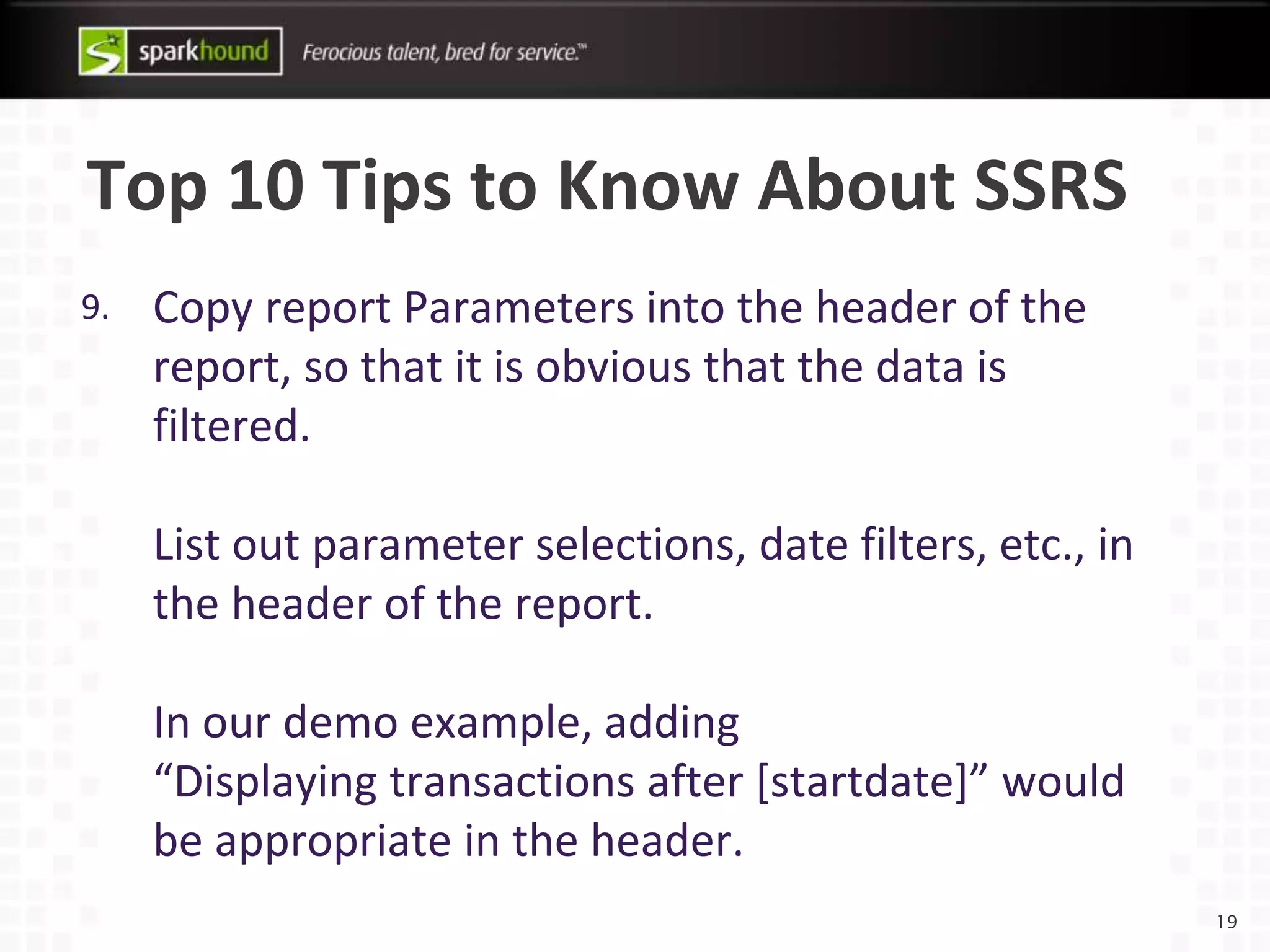 sparkhound Ferocious talent, bred for service.™

Top 10 Tips to Know About SSRS

9. Copy report Parameters into the header of the report, so that it is obvious that the data is filtered.

List out parameter selections, date filters, etc., in the header of the report.

In our demo example, adding “Displaying transactions after [startdate]” would be appropriate in the header.

19